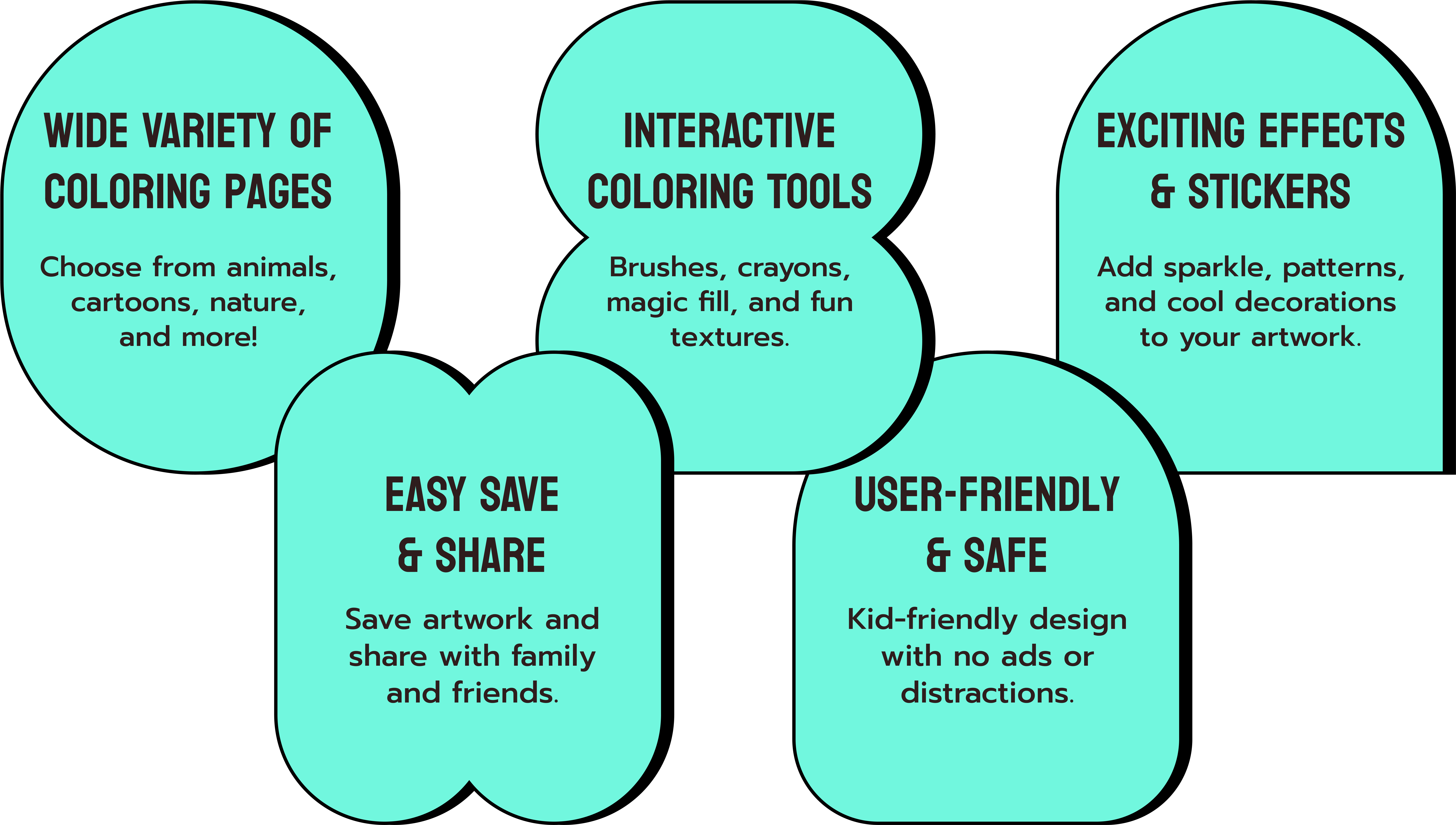 WIDE VARIETY OF COLORING PAGES

Choose from animals, cartoons, nature, and more!

INTERACTIVE COLORING TOOLS

Brushes, crayons, magic fill, and fun textures.

EXCITING EFFECTS & STICKERS

Add sparkle, patterns, and cool decorations to your artwork.

EASY SAVE & SHARE

Save artwork and share with family and friends.

USER-FRIENDLY & SAFE

Kid-friendly design with no ads or distractions.